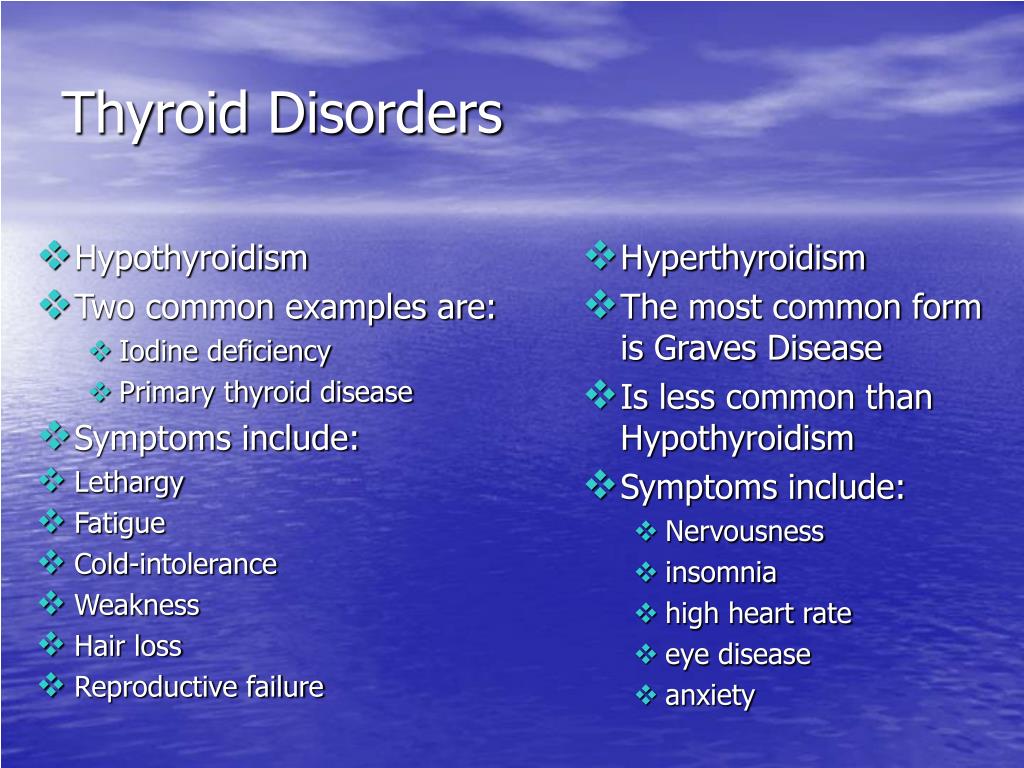 Thyroid Disorders

❖ Hypothyroidism
❖ Two common examples are:
❖ Iodine deficiency
❖ Primary thyroid disease
❖ Symptoms include:
❖ Lethargy
❖ Fatigue
❖ Cold-intolerance
❖ Weakness
❖ Hair loss
❖ Reproductive failure

❖ Hyperthyroidism
❖ The most common form is Graves Disease
❖ Is less common than Hypothyroidism
❖ Symptoms include:
❖ Nervousness
❖ insomnia
❖ high heart rate
❖ eye disease
❖ anxiety